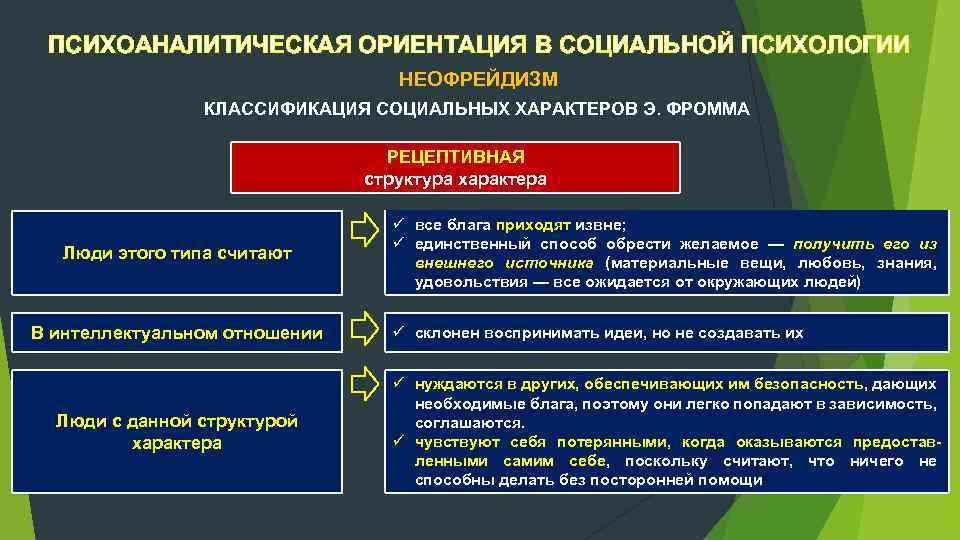 ПСИХОАНАЛИТИЧЕСКАЯ ОРИЕНТАЦИЯ В СОЦИАЛЬНОЙ ПСИХОЛОГИИ

НЕОФРЕЙДИЗМ

КЛАССИФИКАЦИЯ СОЦИАЛЬНЫХ ХАРАКТЕРОВ Э. ФРОММА

РЕЦЕПТИВНАЯ
структура характера

Люди этого типа считают

✓ все блага приходят извне;
✓ единственный способ обрести желаемое — получить его из внешнего источника (материальные вещи, любовь, знания, удовольствия — все ожидается от окружающих людей)

В интеллектуальном отношении

✓ склонен воспринимать идеи, но не создавать их

Люди с данной структурой характера

✓ нуждаются в других, обеспечивающих им безопасность, дающих необходимые блага, поэтому они легко попадают в зависимость, соглашаются.
✓ чувствуют себя потерянными, когда оказываются предоставленными самим себе, поскольку считают, что ничего не способны делать без посторонней помощи